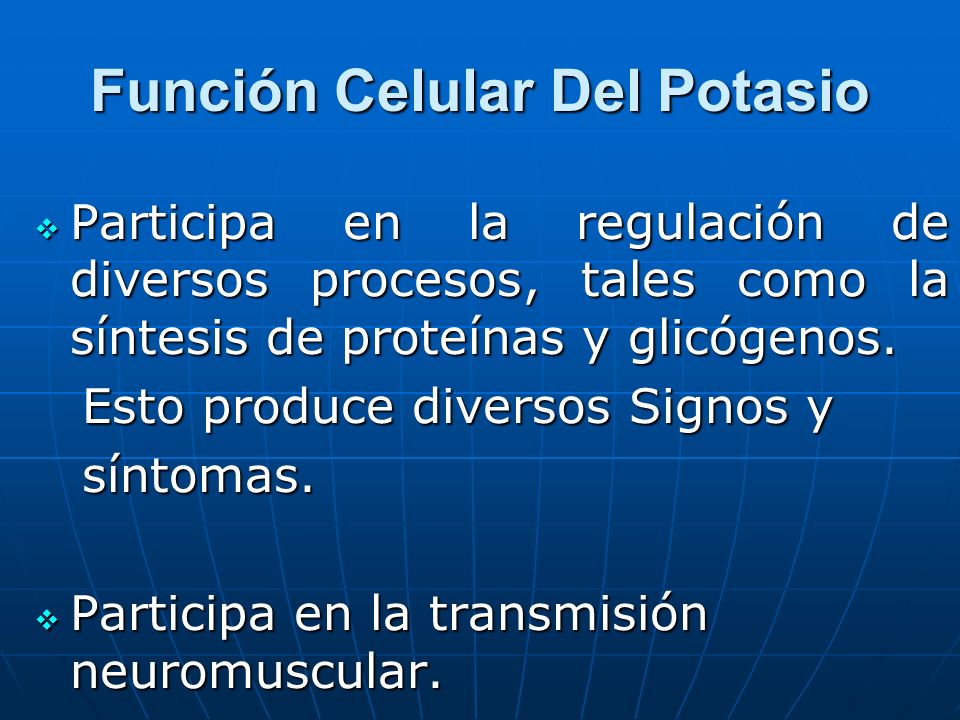 Función Celular Del Potasio

❖ Participa en la regulación de diversos procesos, tales como la síntesis de proteínas y glicógenos.

Esto produce diversos Signos y síntomas.

❖ Participa en la transmisión neuromuscular.